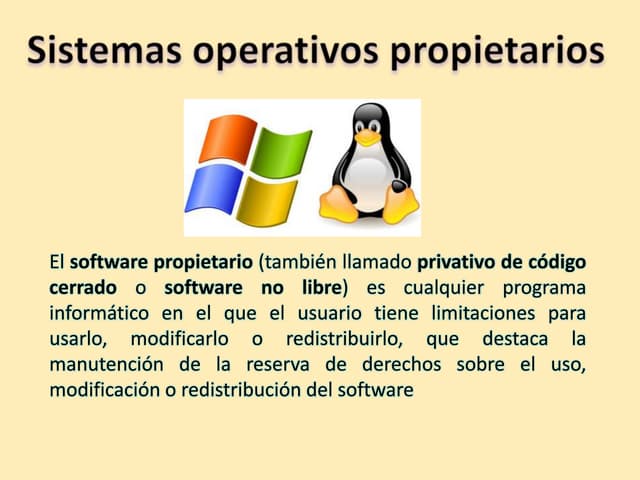 Sistemas operativos propietarios

El software propietario (también llamado privativo de código cerrado o software no libre) es cualquier programa informático en el que el usuario tiene limitaciones para usarlo, modificarlo o redistribuirlo, que destaca la manutención de la reserva de derechos sobre el uso, modificación o redistribución del software